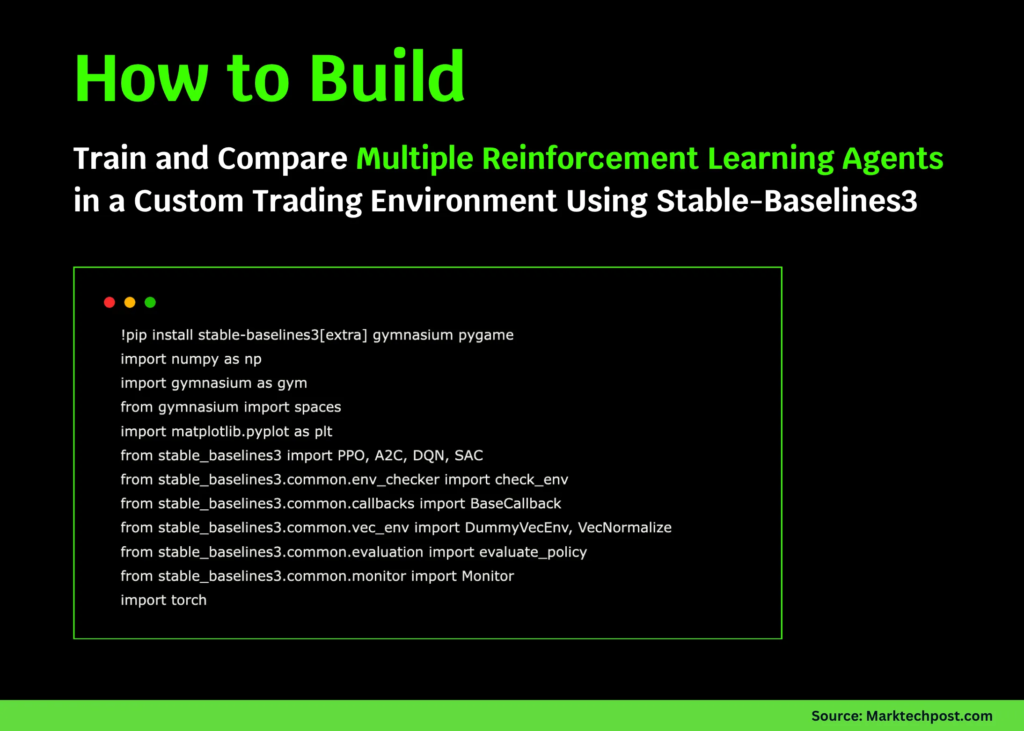 How to Build

Train and Compare Multiple Reinforcement Learning Agents in a Custom Trading Environment Using Stable-Baselines3

!pip install stable-baselines3[extra] gymnasium pygame
import numpy as np
import gymnasium as gym
from gymnasium import spaces
import matplotlib.pyplot as plt
from stable_baselines3 import PPO, A2C, DQN, SAC
from stable_baselines3.common.env_checker import check_env
from stable_baselines3.common.callbacks import BaseCallback
from stable_baselines3.common.vec_env import DummyVecEnv, VecNormalize
from stable_baselines3.common.evaluation import evaluate_policy
from stable_baselines3.common.monitor import Monitor
import torch

Source: Marktechpost.com